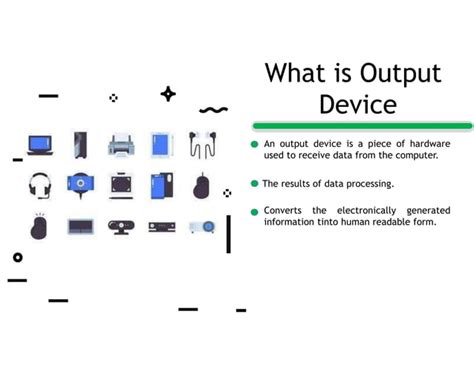 What is Output Device

An output device is a piece of hardware used to receive data from the computer.

The results of data processing.

Converts the electronically generated information tinto human readable form.